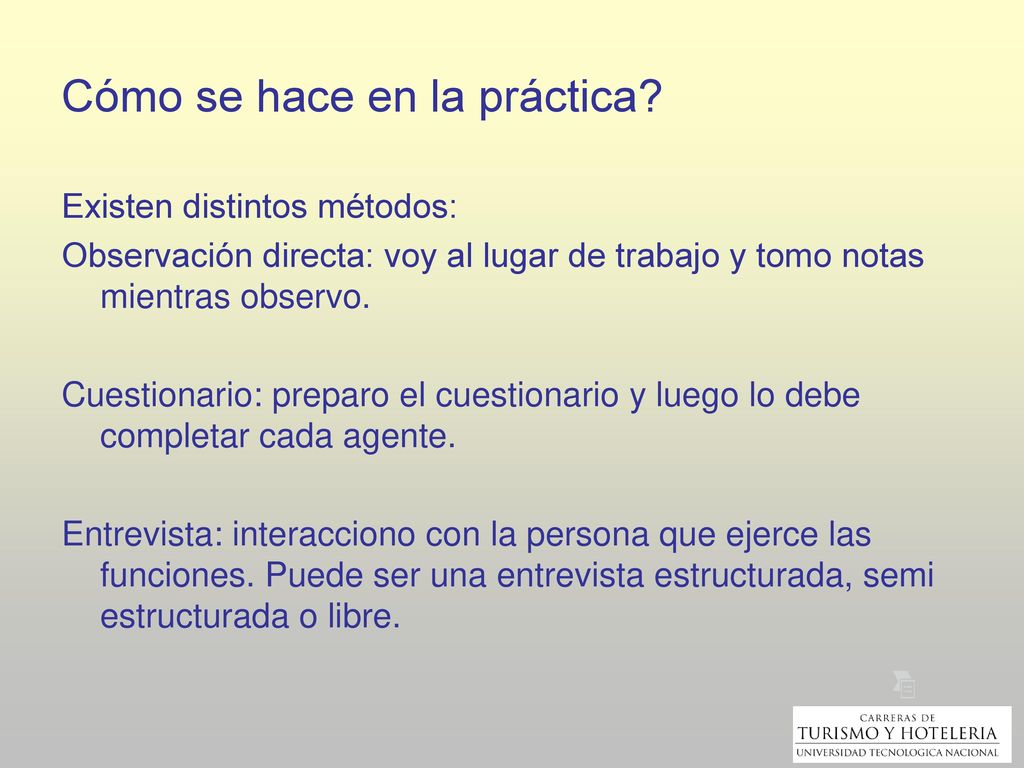 Cómo se hace en la práctica?

Existen distintos métodos:

Observación directa: voy al lugar de trabajo y tomo notas mientras observo.

Cuestionario: preparo el cuestionario y luego lo debe completar cada agente.

Entrevista: interacciono con la persona que ejerce las funciones. Puede ser una entrevista estructurada, semi estructurada o libre.

CARRERAS DE
TURISMO Y HOTELERIA
UNIVERSIDAD TECNOLOGICA NACIONAL